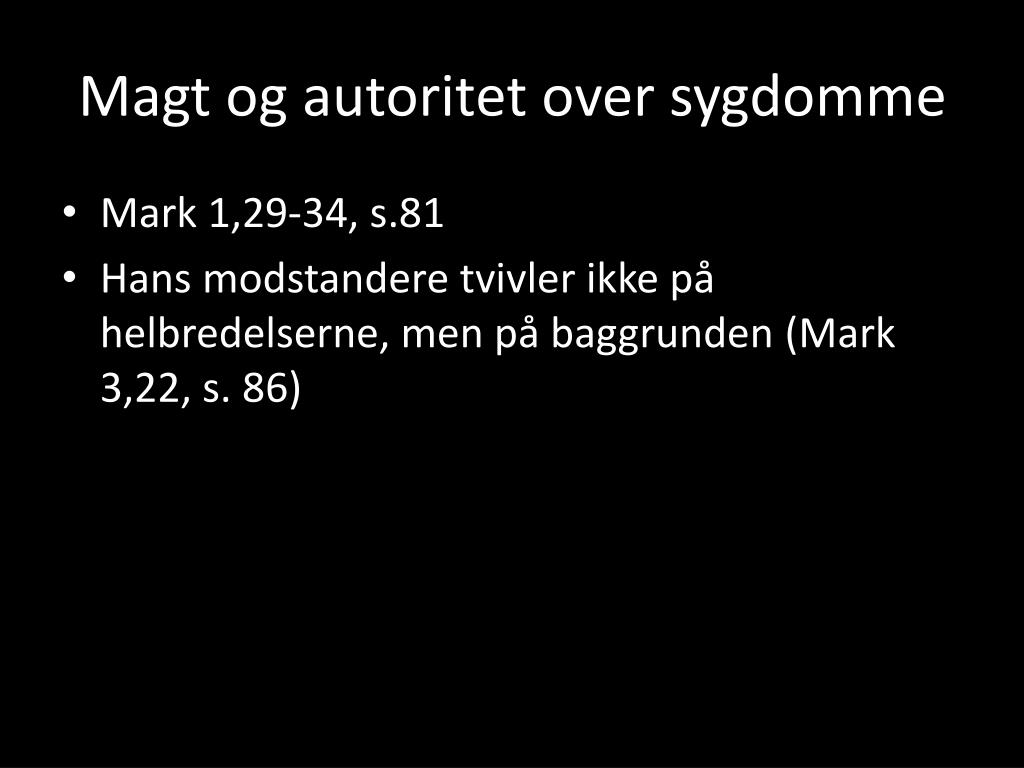 Magt og autoritet over sygdomme

• Mark 1,29-34, s.81
• Hans modstandere tvivler ikke på helbredelserne, men på baggrunden (Mark 3,22, s. 86)